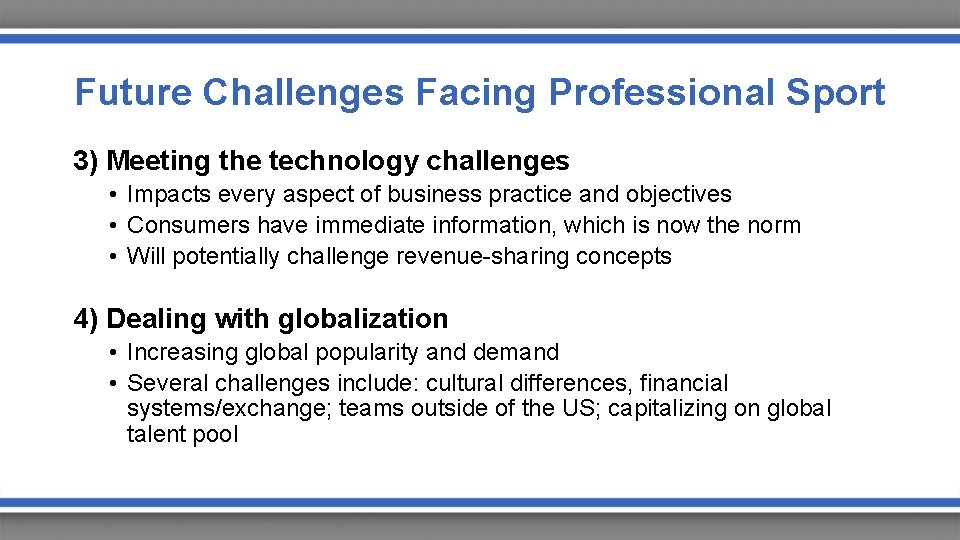 Future Challenges Facing Professional Sport

3) Meeting the technology challenges

• Impacts every aspect of business practice and objectives
• Consumers have immediate information, which is now the norm
• Will potentially challenge revenue-sharing concepts

4) Dealing with globalization

• Increasing global popularity and demand
• Several challenges include: cultural differences, financial systems/exchange; teams outside of the US; capitalizing on global talent pool